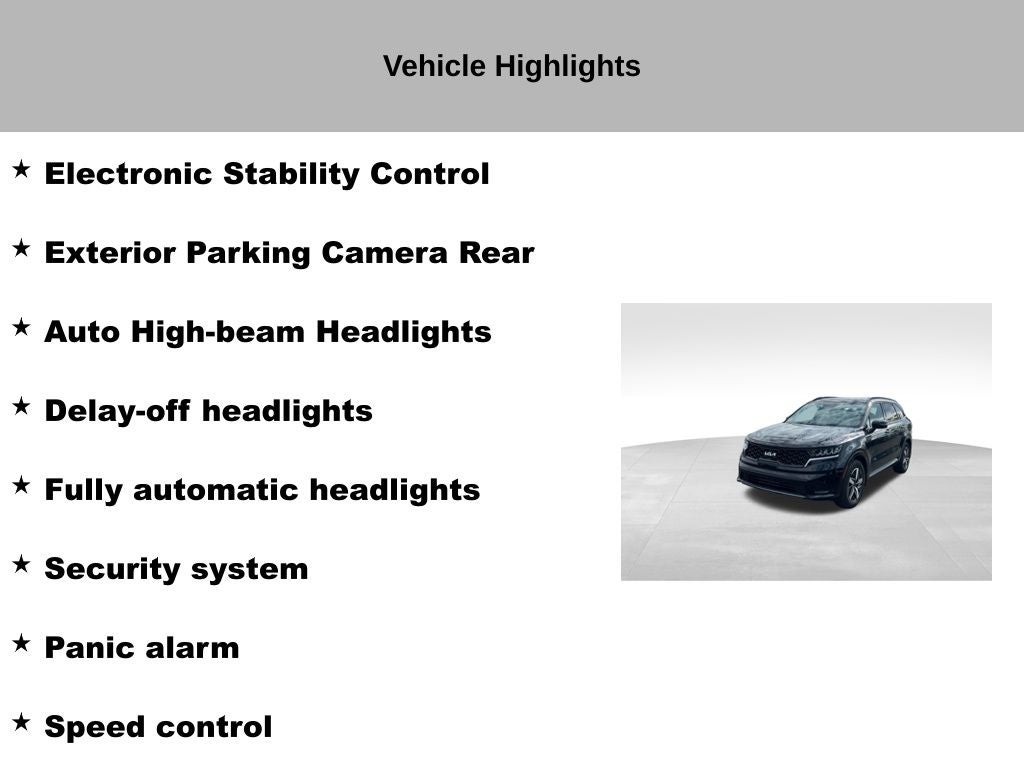 Vehicle Highlights

★ Electronic Stability Control

★ Exterior Parking Camera Rear

★ Auto High-beam Headlights

★ Delay-off headlights

★ Fully automatic headlights

★ Security system

★ Panic alarm

★ Speed control